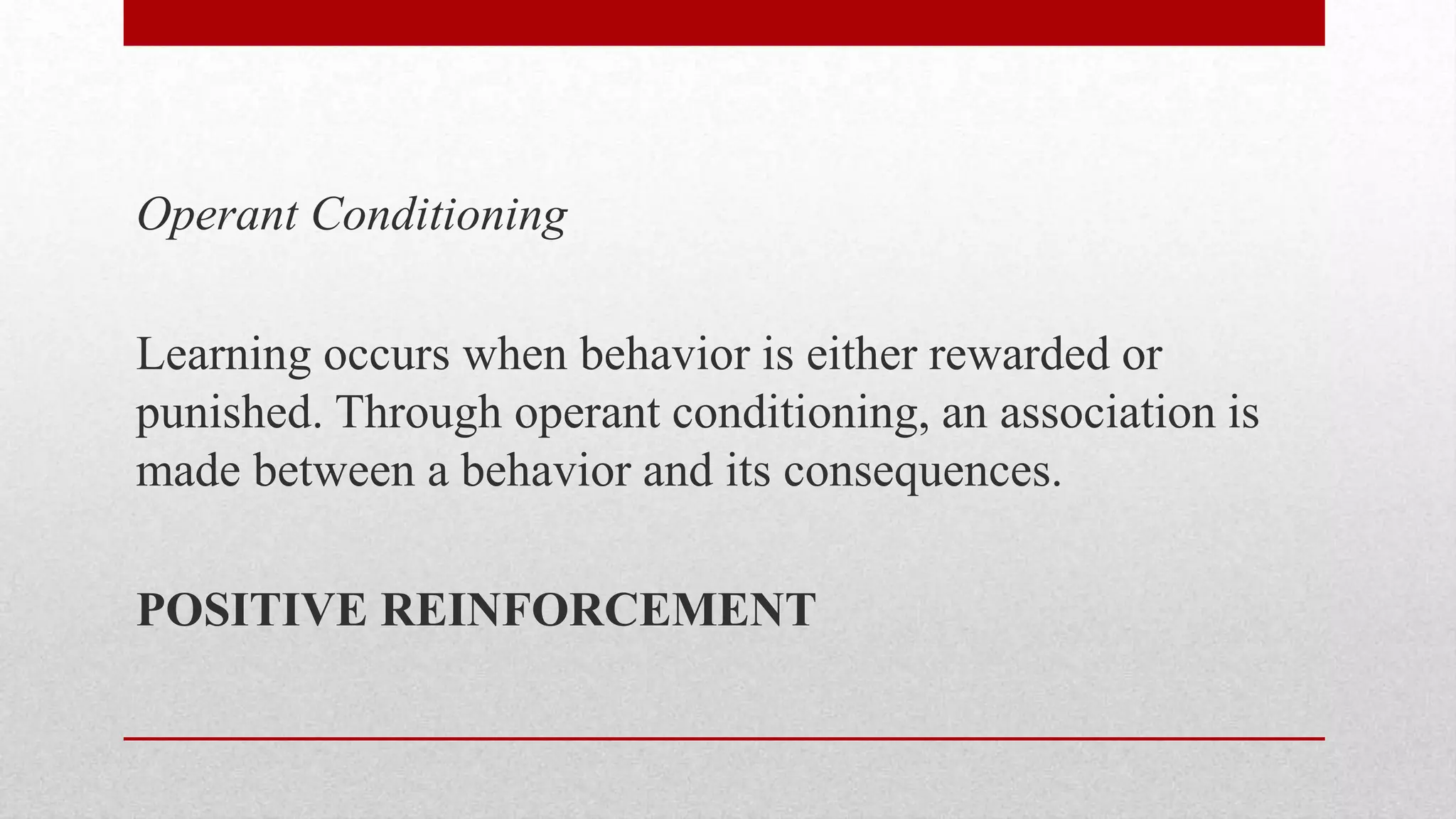 Operant Conditioning

Learning occurs when behavior is either rewarded or punished. Through operant conditioning, an association is made between a behavior and its consequences.

POSITIVE REINFORCEMENT